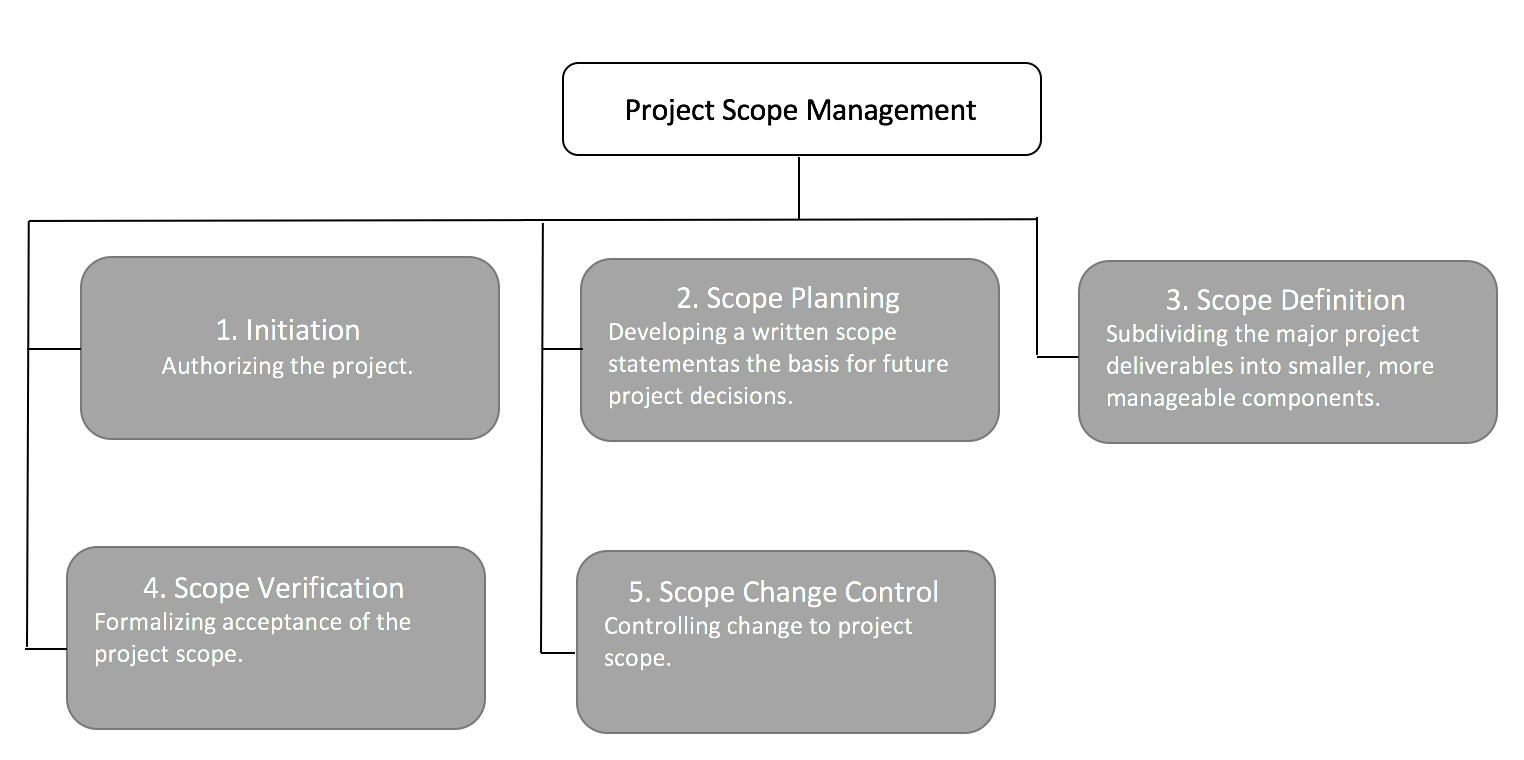 Project Scope Management

1. Initiation
Authorizing the project.

2. Scope Planning
Developing a written scope statementas the basis for future project decisions.

3. Scope Definition
Subdividing the major project deliverables into smaller, more manageable components.

4. Scope Verification
Formalizing acceptance of the project scope.

5. Scope Change Control
Controlling change to project scope.